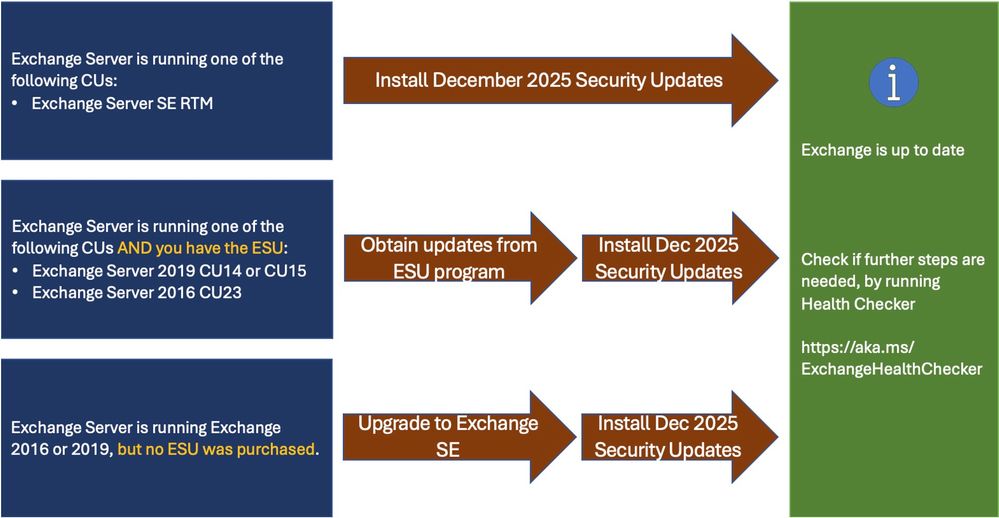 Exchange Server is running one of the following CUs:
• Exchange Server SE RTM

Install December 2025 Security Updates

Exchange Server is running one of the following CUs AND you have the ESU:
• Exchange Server 2019 CU14 or CU15
• Exchange Server 2016 CU23

Obtain updates from ESU program

Install Dec 2025 Security Updates

Exchange Server is running Exchange 2016 or 2019, but no ESU was purchased.

Upgrade to Exchange SE

Install Dec 2025 Security Updates

i

Exchange is up to date

Check if further steps are needed, by running Health Checker

https://aka.ms/ExchangeHealthChecker